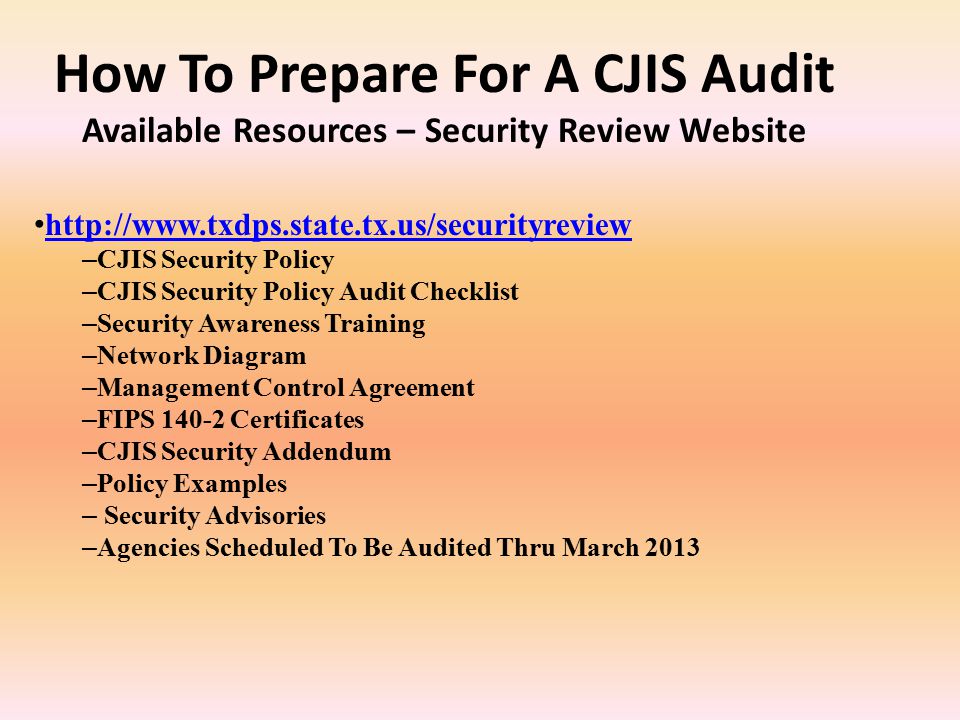 How To Prepare For A CJIS Audit
Available Resources – Security Review Website

•http://www.txdps.state.tx.us/securityreview
–CJIS Security Policy
–CJIS Security Policy Audit Checklist
–Security Awareness Training
–Network Diagram
–Management Control Agreement
–FIPS 140-2 Certificates
–CJIS Security Addendum
–Policy Examples
– Security Advisories
–Agencies Scheduled To Be Audited Thru March 2013